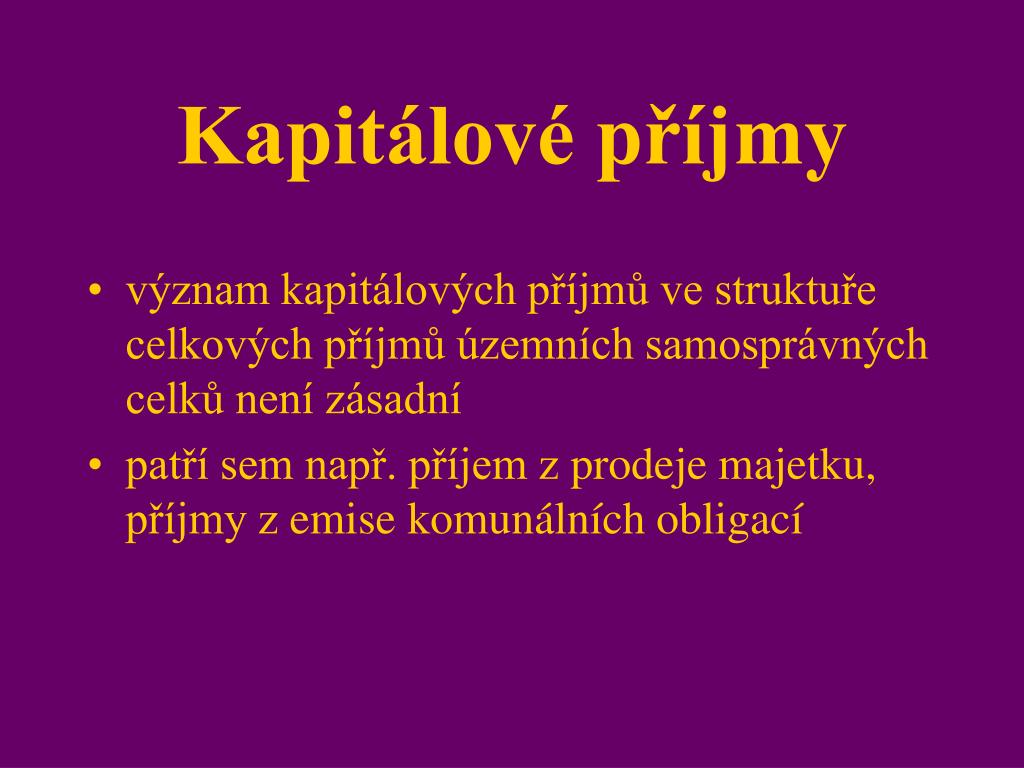 Kapitálové příjmy

• význam kapitálových příjmů ve struktuře celkových příjmů územních samosprávných celků není zásadní
• patří sem např. příjem z prodeje majetku, příjmy z emise komunálních obligací